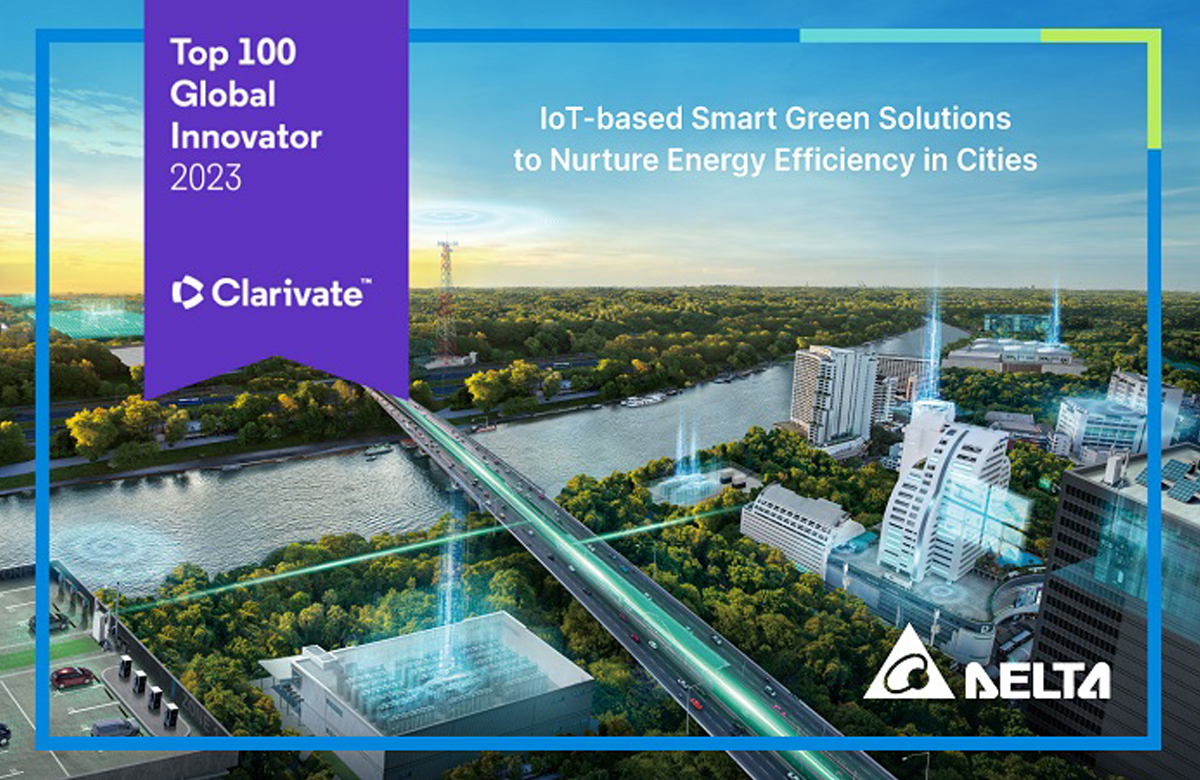 Top 100 Global Innovator 2023

Clarivate™

IoT-based Smart Green Solutions to Nurture Energy Efficiency in Cities

DELTA